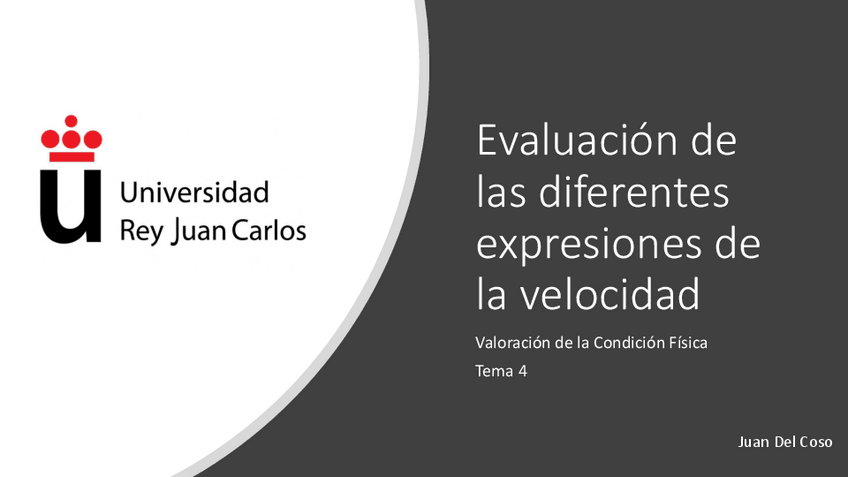 Universidad Rey Juan Carlos

Evaluación de las diferentes expresiones de la velocidad

Valoración de la Condición Física

Tema 4

Juan Del Coso